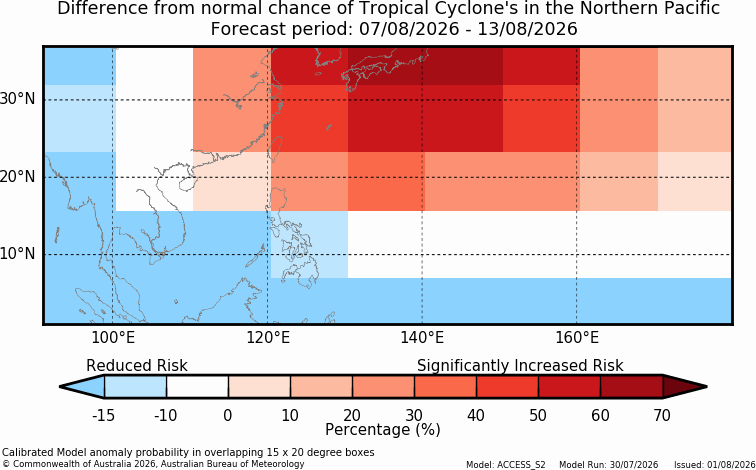 Difference from normal chance of Tropical Cyclone's in the Northern Pacific
Forecast period: 07/08/2026 - 13/08/2026

30°N
20°N
10°N

100°E 120°E 140°E 160°E

Reduced Risk
Significantly Increased Risk

-15 -10 0 10 20 30 40 50 60 70
Percentage (%)

Calibrated Model anomaly probability in overlapping 15 x 20 degree boxes
© Commonwealth of Australia 2026, Australian Bureau of Meteorology
Model: ACCESS_S2 Model Run: 30/07/2026 Issued: 01/08/2026